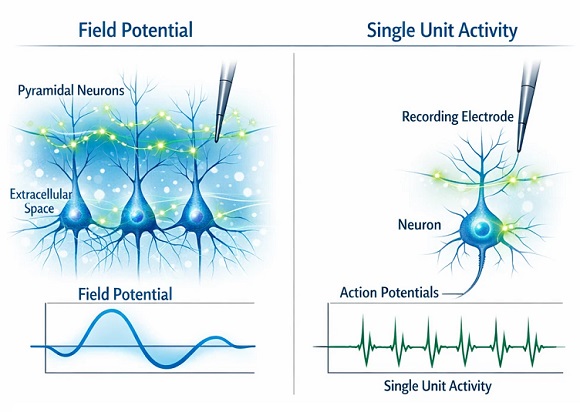 Field Potential

Pyramidal Neurons

Extracellular Space

Field Potential

Single Unit Activity

Recording Electrode

Neuron

Action Potentials

Single Unit Activity